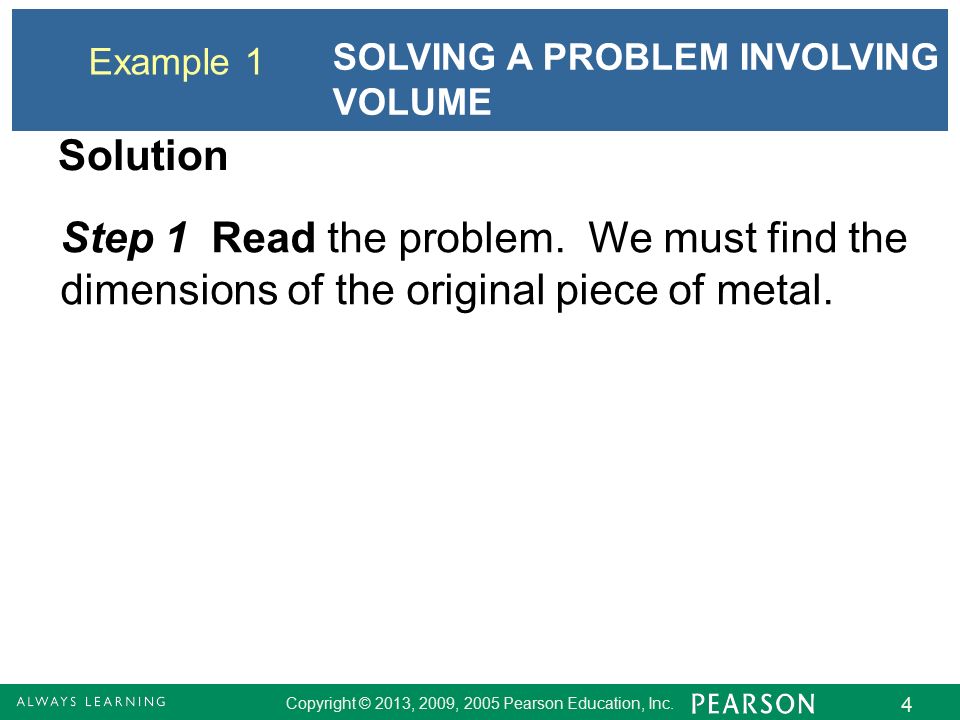 Example 1 SOLVING A PROBLEM INVOLVING VOLUME

Solution

Step 1 Read the problem. We must find the dimensions of the original piece of metal.

ALWAYS LEARNING Copyright © 2013, 2009, 2005 Pearson Education, Inc. PEARSON 4